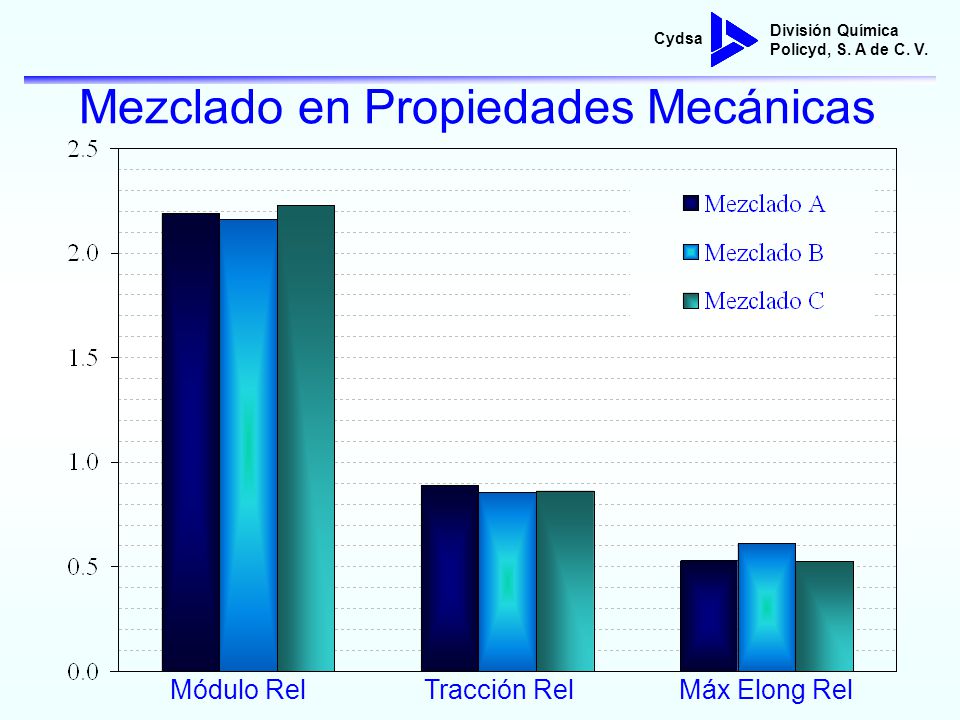 Cydsa

División Química
Policyd, S. A de C. V.

Mezclado en Propiedades Mecánicas

2.5
2.0
1.5
1.0
0.5
0.0

Mezclado A
Mezclado B
Mezclado C

Módulo Rel
Tracción Rel
Máx Elong Rel